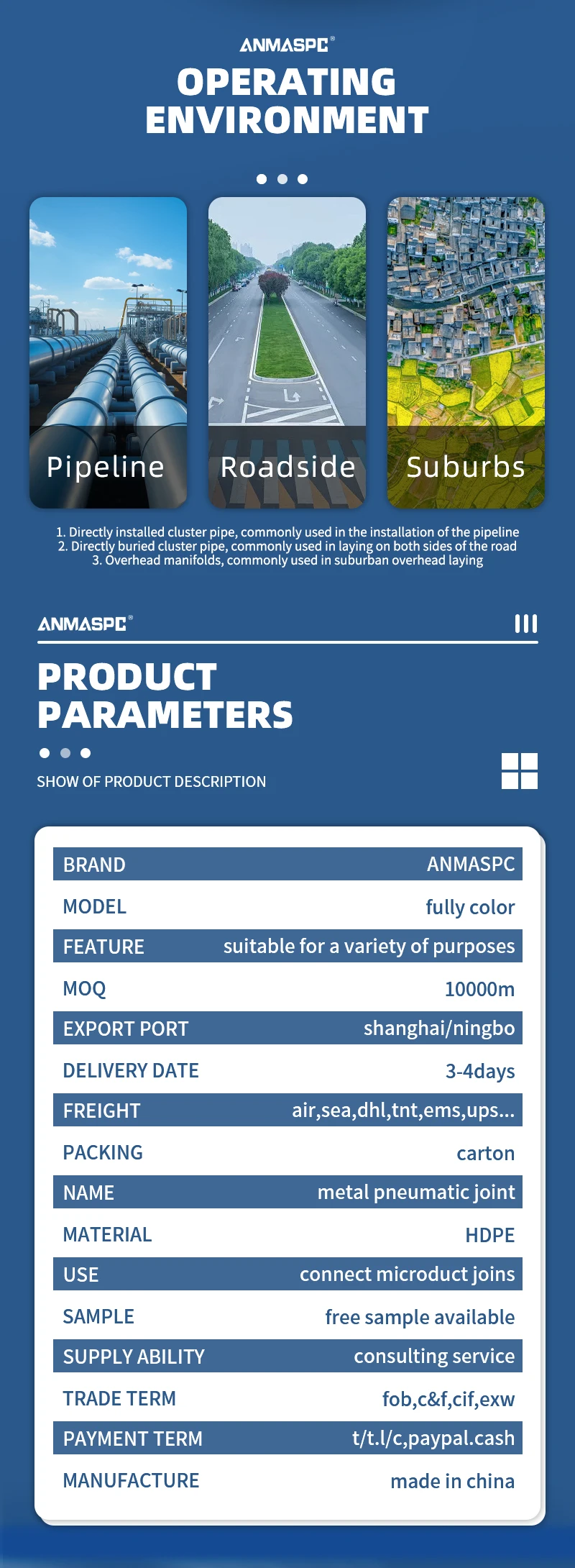 ANMASPC®

OPERATING ENVIRONMENT

Pipeline

Roadside

Suburbs

1. Directly installed cluster pipe, commonly used in the installation of the pipeline
2. Directly buried cluster pipe, commonly used in laying on both sides of the road
3. Overhead manifolds, commonly used in suburban overhead laying

ANMASPC®

PRODUCT PARAMETERS

SHOW OF PRODUCT DESCRIPTION

| BRAND | ANMASPC |
|---|---|
| MODEL | fully color |
| FEATURE | suitable for a variety of purposes |
| MOQ | 10000m |
| EXPORT PORT | shanghai/ningbo |
| DELIVERY DATE | 3-4days |
| FREIGHT | air,sea,dhl,tnt,ems,ups... |
| PACKING | carton |
| NAME | metal pneumatic joint |
| MATERIAL | HDPE |
| USE | connect microduct joins |
| SAMPLE | free sample available |
| SUPPLY ABILITY | consulting service |
| TRADE TERM | fob,c&f,cif,exw |
| PAYMENT TERM | t/t.l/c,paypal.cash |
| MANUFACTURE | made in china |